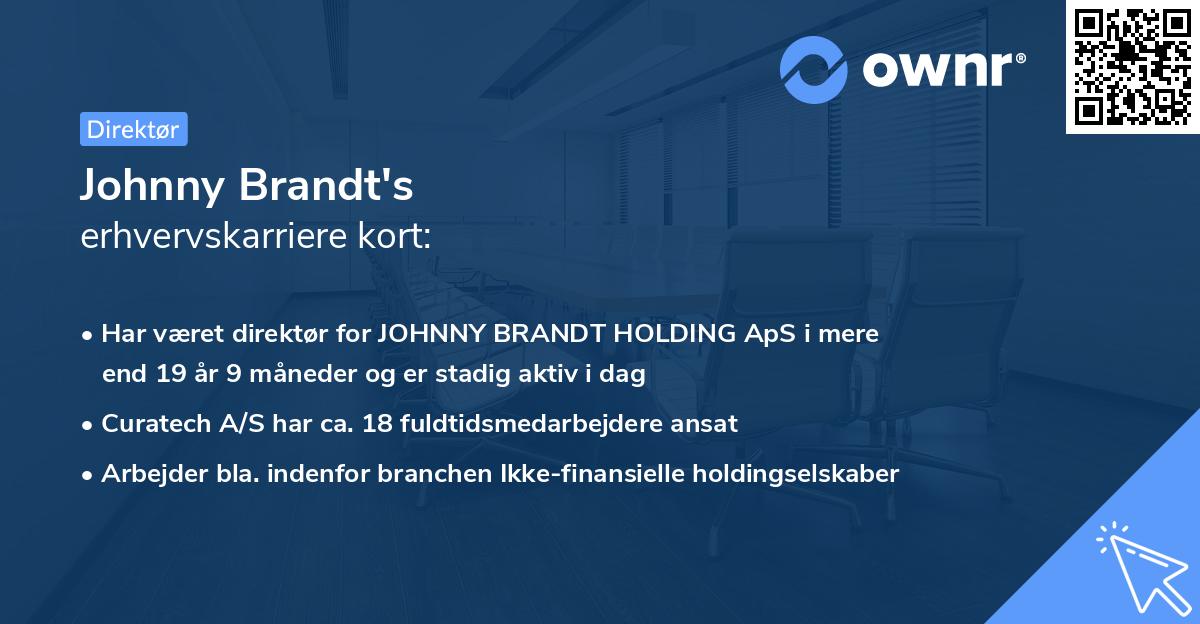 ownr®

Direktør

Johnny Brandt's
erhvervskarriere kort:

• Har været direktør for JOHNNY BRANDT HOLDING ApS i mere end 19 år 9 måneder og er stadig aktiv i dag

• Curatech A/S har ca. 18 fuldtidsmedarbejdere ansat

• Arbejder bla. indenfor branchen Ikke-finansielle holdingselskaber